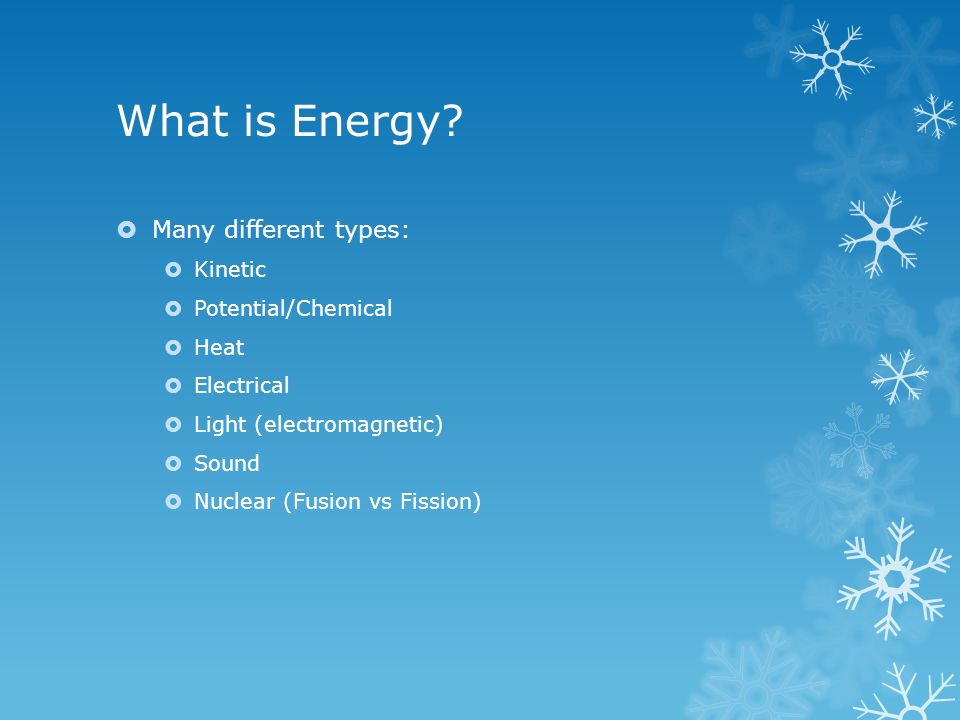 What is Energy?

Many different types:
Kinetic
Potential/Chemical
Heat
Electrical
Light (electromagnetic)
Sound
Nuclear (Fusion vs Fission)